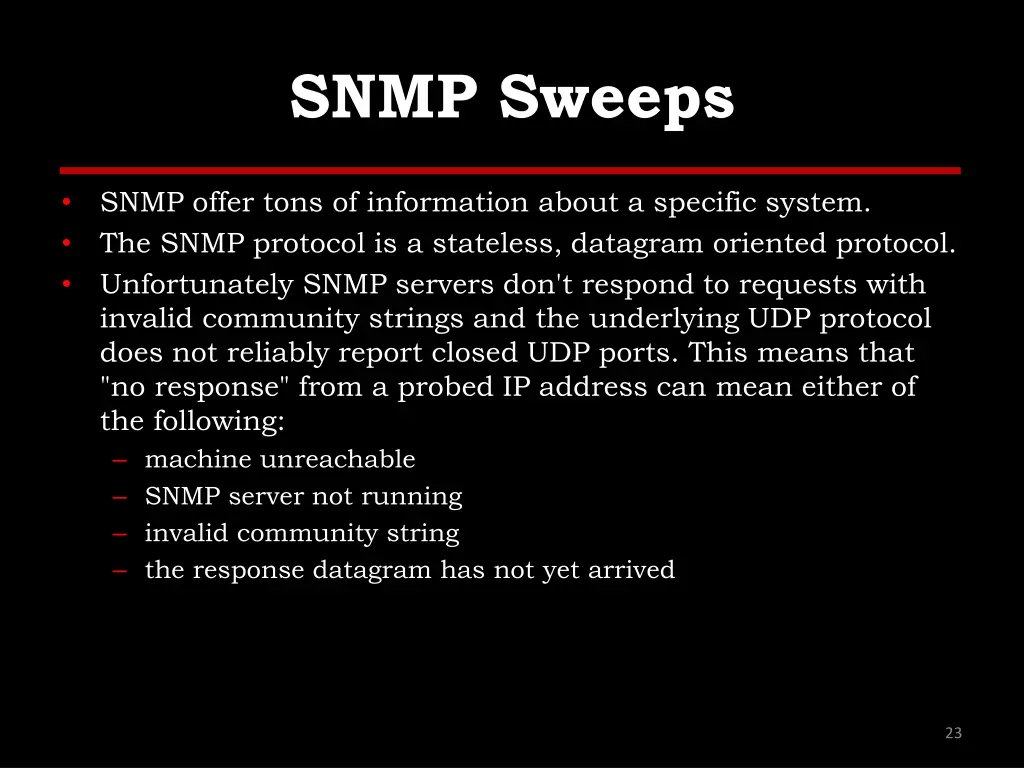 SNMP Sweeps

• SNMP offer tons of information about a specific system.
• The SNMP protocol is a stateless, datagram oriented protocol.
• Unfortunately SNMP servers don't respond to requests with invalid community strings and the underlying UDP protocol does not reliably report closed UDP ports. This means that "no response" from a probed IP address can mean either of the following:
– machine unreachable
– SNMP server not running
– invalid community string
– the response datagram has not yet arrived

23